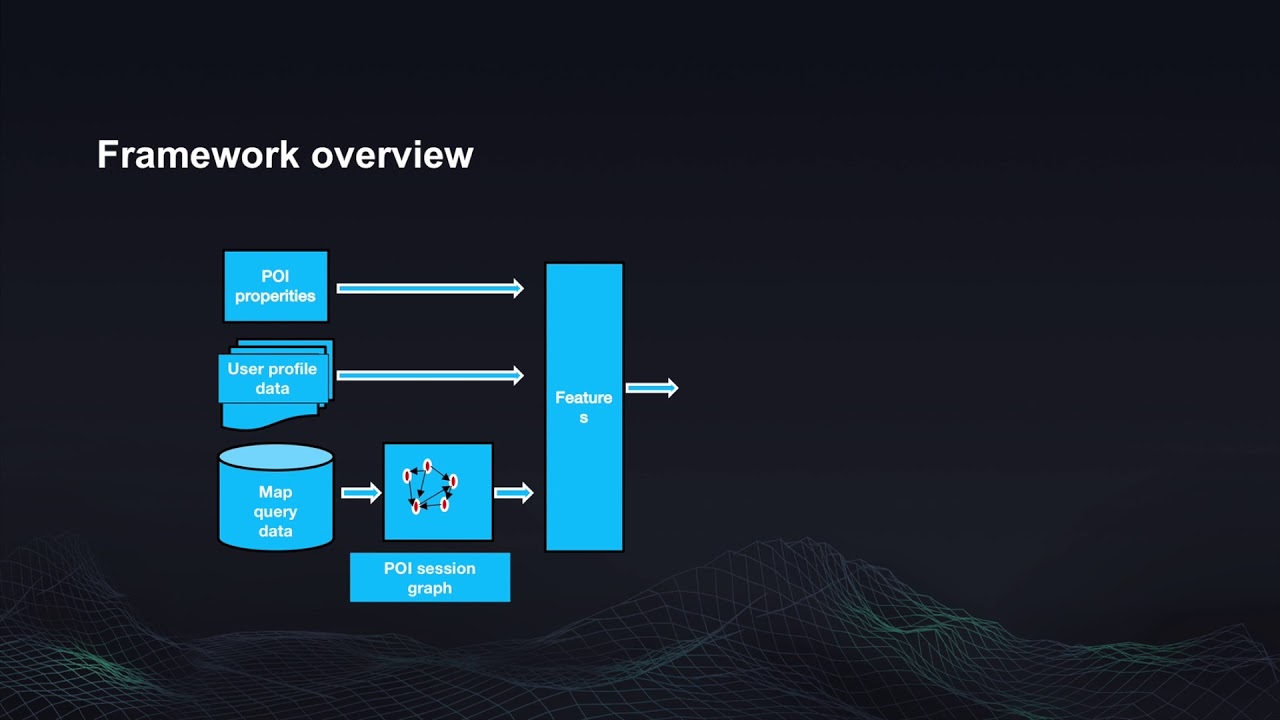 Framework overview

POI properities

User profile data

Map query data

POI session graph

Feature s